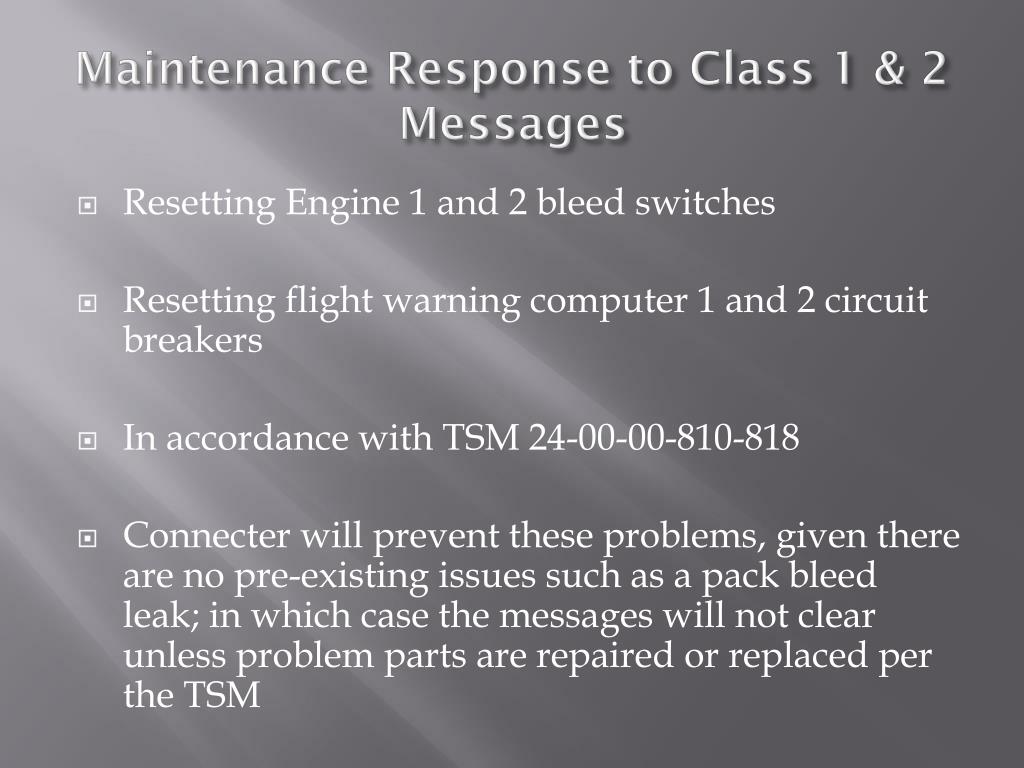 Maintenance Response to Class 1 & 2 Messages

Resetting Engine 1 and 2 bleed switches

Resetting flight warning computer 1 and 2 circuit breakers

In accordance with TSM 24-00-00-810-818

Connecter will prevent these problems, given there are no pre-existing issues such as a pack bleed leak; in which case the messages will not clear unless problem parts are repaired or replaced per the TSM